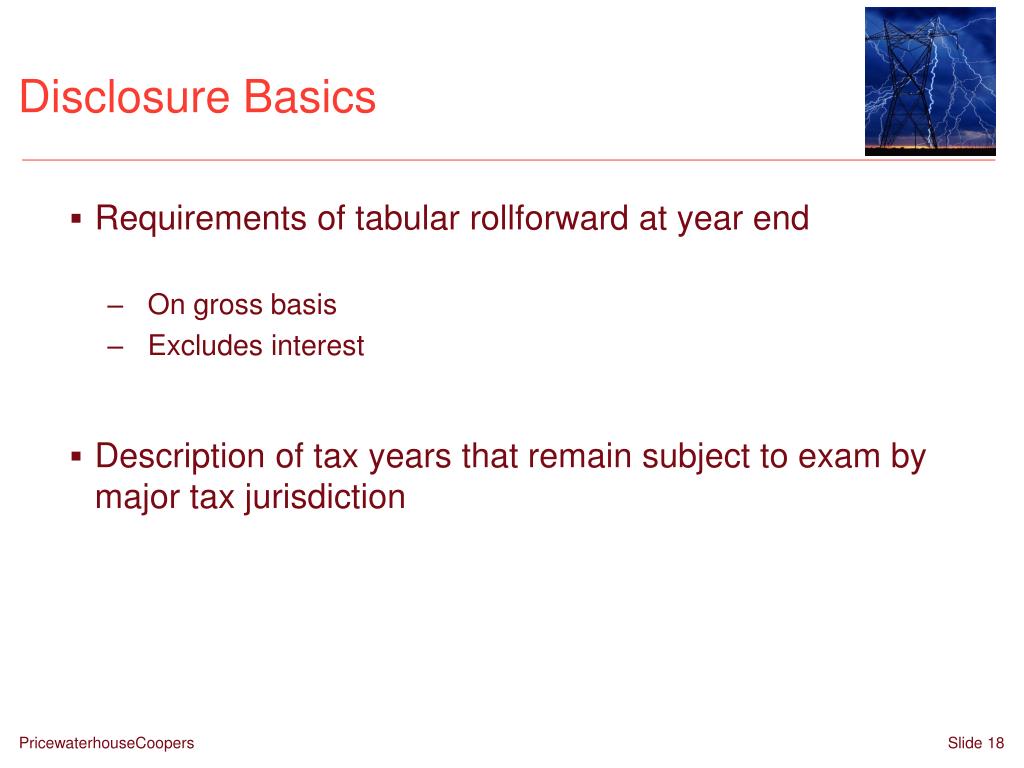 Disclosure Basics

▪ Requirements of tabular rollforward at year end

– On gross basis
– Excludes interest

▪ Description of tax years that remain subject to exam by major tax jurisdiction

PricewaterhouseCoopers

Slide 18